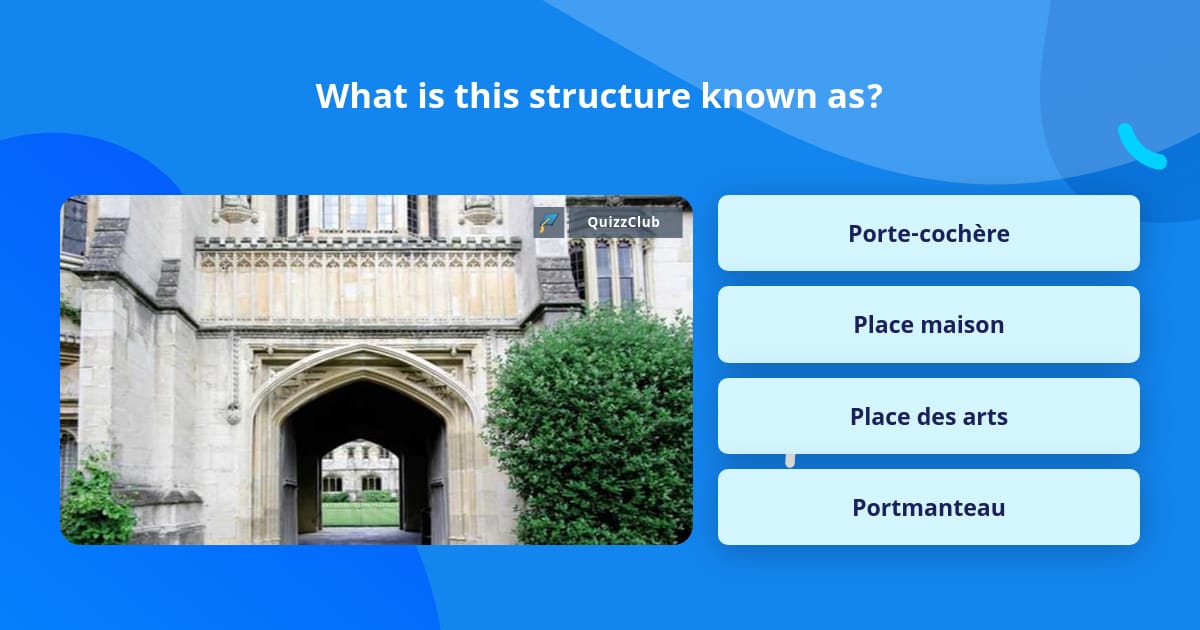 What is this structure known as?

QuizzClub

Porte-cochère

Place maison

Place des arts

Portmanteau